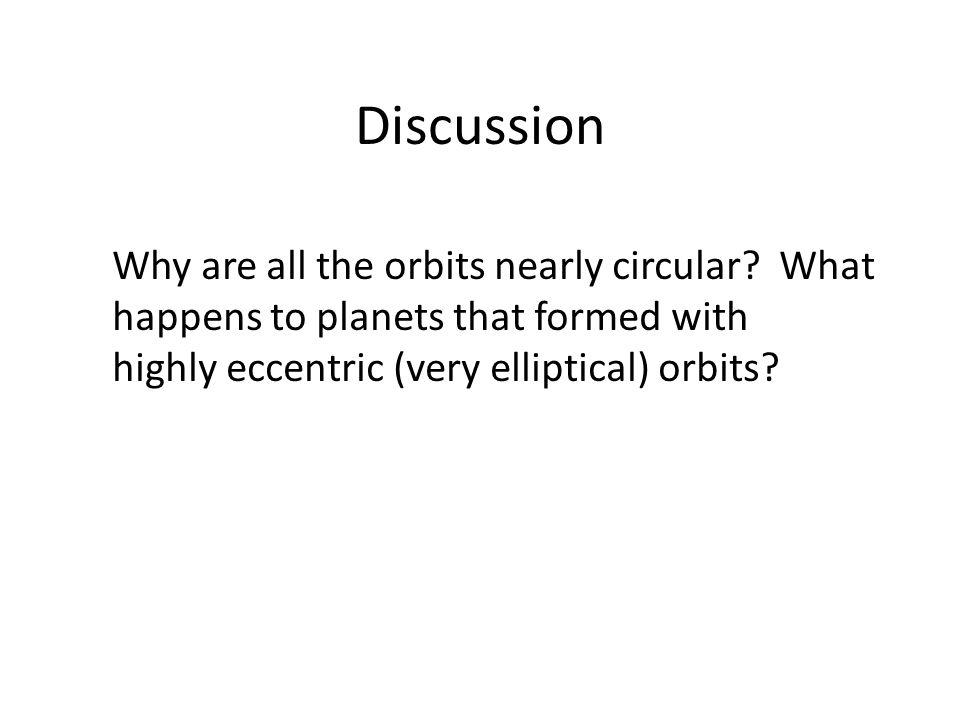 Discussion

Why are all the orbits nearly circular? What happens to planets that formed with highly eccentric (very elliptical) orbits?